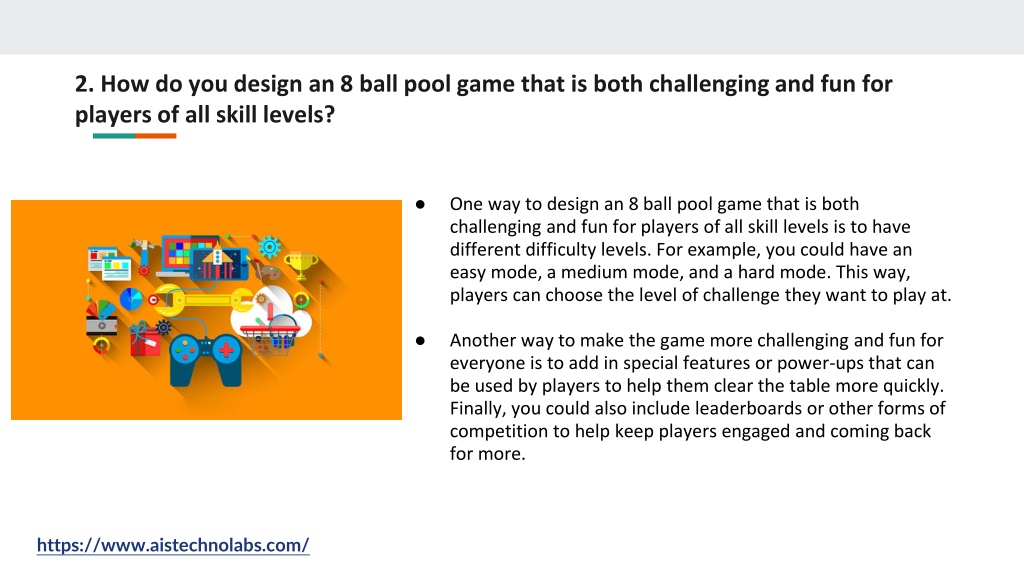 2. How do you design an 8 ball pool game that is both challenging and fun for players of all skill levels?

● One way to design an 8 ball pool game that is both challenging and fun for players of all skill levels is to have different difficulty levels. For example, you could have an easy mode, a medium mode, and a hard mode. This way, players can choose the level of challenge they want to play at.

● Another way to make the game more challenging and fun for everyone is to add in special features or power-ups that can be used by players to help them clear the table more quickly. Finally, you could also include leaderboards or other forms of competition to help keep players engaged and coming back for more.

https://www.aistechnolabs.com/